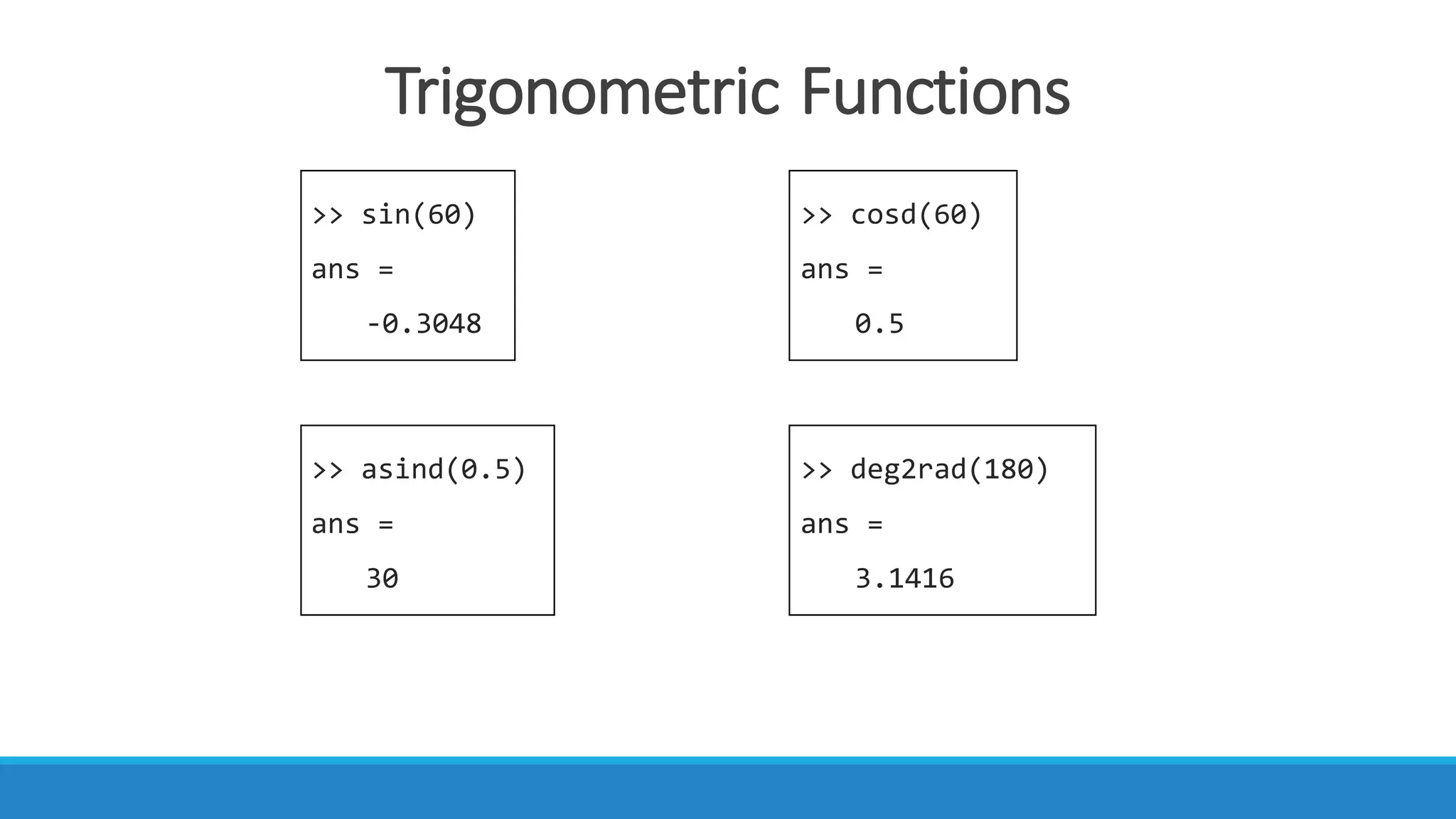 Trigonometric Functions

>> sin(60)

ans =

-0.3048

>> cosd(60)

ans =

0.5

>> asind(0.5)

ans =

30

>> deg2rad(180)

ans =

3.1416